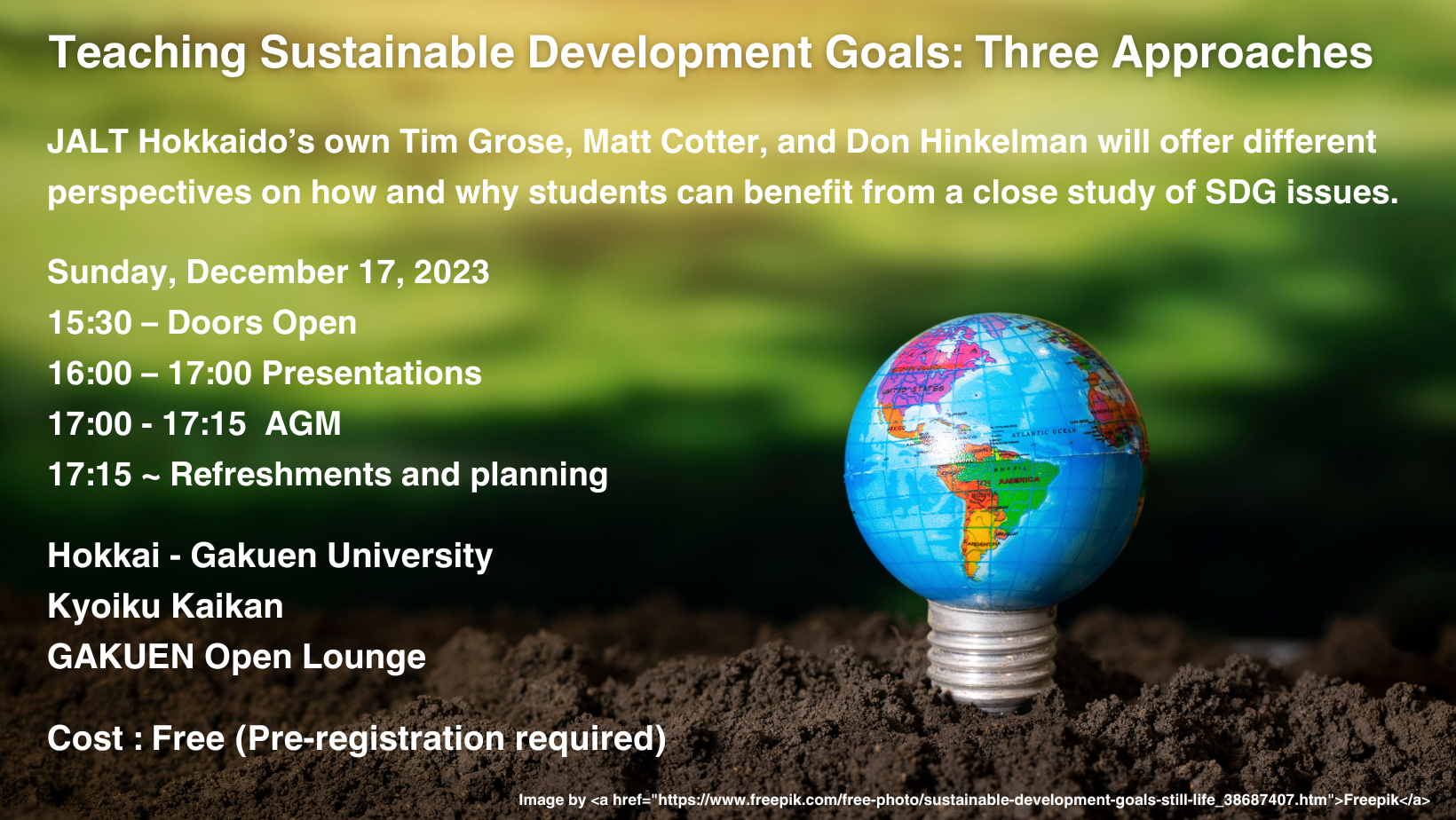 Teaching Sustainable Development Goals: Three Approaches

JALT Hokkaido's own Tim Grose, Matt Cotter, and Don Hinkelman will offer different perspectives on how and why students can benefit from a close study of SDG issues.

Sunday, December 17, 2023
15:30 – Doors Open
16:00 – 17:00 Presentations
17:00 - 17:15 AGM
17:15 ~ Refreshments and planning

Hokkai - Gakuen University
Kyoiku Kaikan
GAKUEN Open Lounge

Cost : Free (Pre-registration required)

UNITED STATES
ATLANTIC OCEAN
BRAZIL
AMERICA

Image by <a href="https://www.freepik.com/free-photo/sustainable-development-goals-still-life_38687407.htm">Freepik</a>